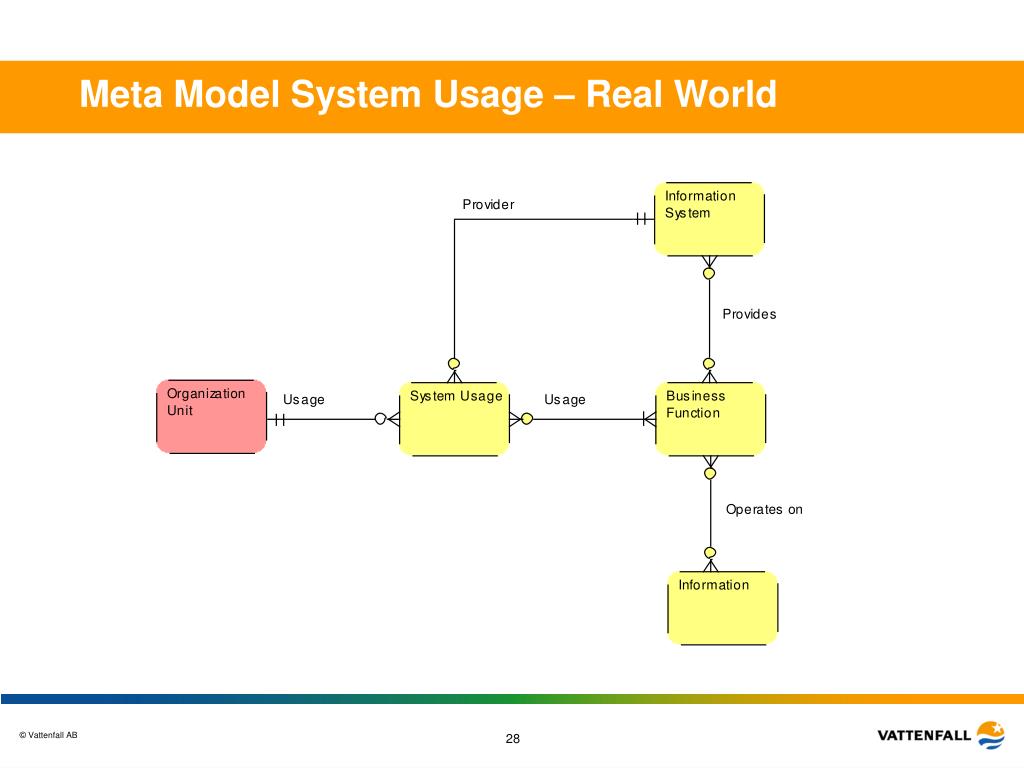 Meta Model System Usage – Real World

Provider

Information System

Provides

Organization Unit

Usage

System Usage

Usage

Business Function

Operates on

Information

© Vattenfall AB

28

VATTENFALL